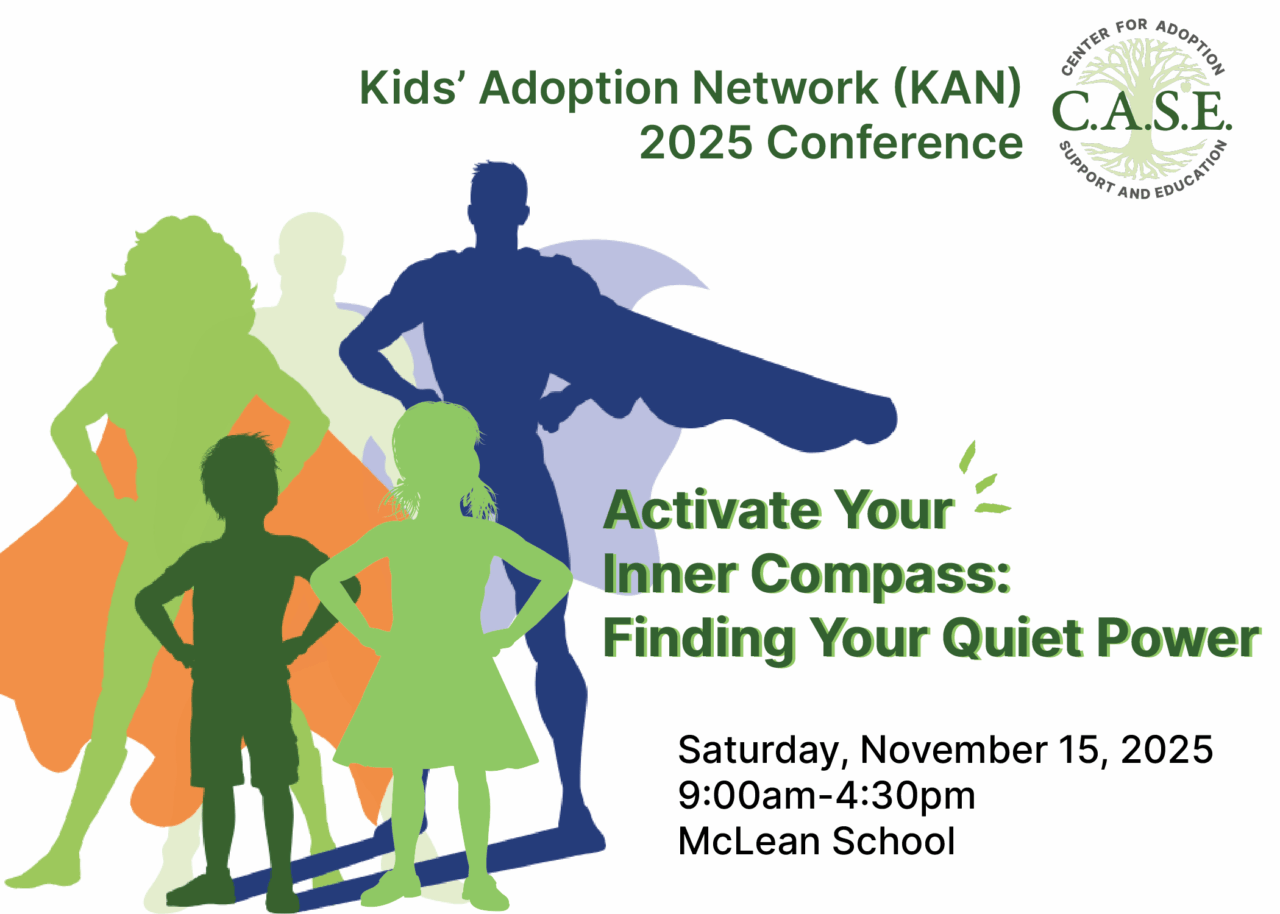 Kids' Adoption Network (KAN)
2025 Conference

CENTER FOR ADOPTION
C.A.S.E.
SUPPORT AND EDUCATION

Activate Your
Inner Compass:
Finding Your Quiet Power

Saturday, November 15, 2025
9:00am-4:30pm
McLean School